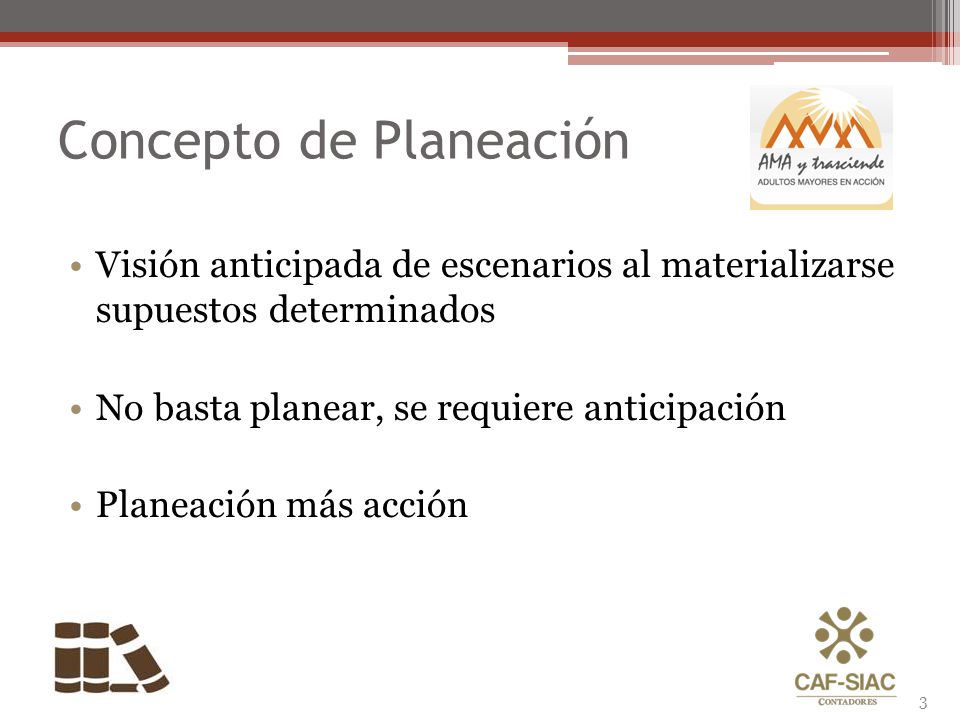 Concepto de Planeación

AMA y trasciende
ADULTOS MAYORES EN ACCIÓN

• Visión anticipada de escenarios al materializarse supuestos determinados

• No basta planear, se requiere anticipación

• Planeación más acción

CAF-SIAC
CONTADORES

3